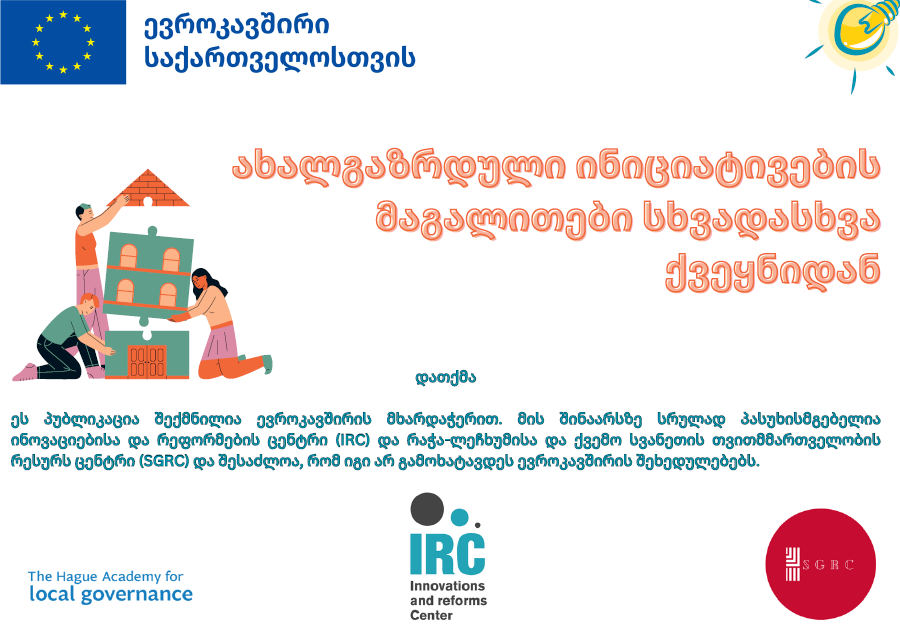 ევროკავშირი
საქართველოსთვის

ახალგაზრდული ინიციატივების მაგალითები სხვადასხვა ქვეყნიდან

დათქმა

ეს პუბლიკაცია შექმნილია ევროკავშირის მხარდაჭერით. მის შინაარსზე სრულად პასუხისმგებელია ინოვაციებისა და რეფორმების ცენტრი (IRC) და რაჭა-ლეჩხუმისა და ქვემო სვანეთის თვითმმართველობის რესურს ცენტრი (SGRC) და შესაძლოა, რომ იგი არ გამოხატავდეს ევროკავშირის შეხედულებებს.

The Hague Academy for local governance

IRC
Innovations and reforms Center

SGRC